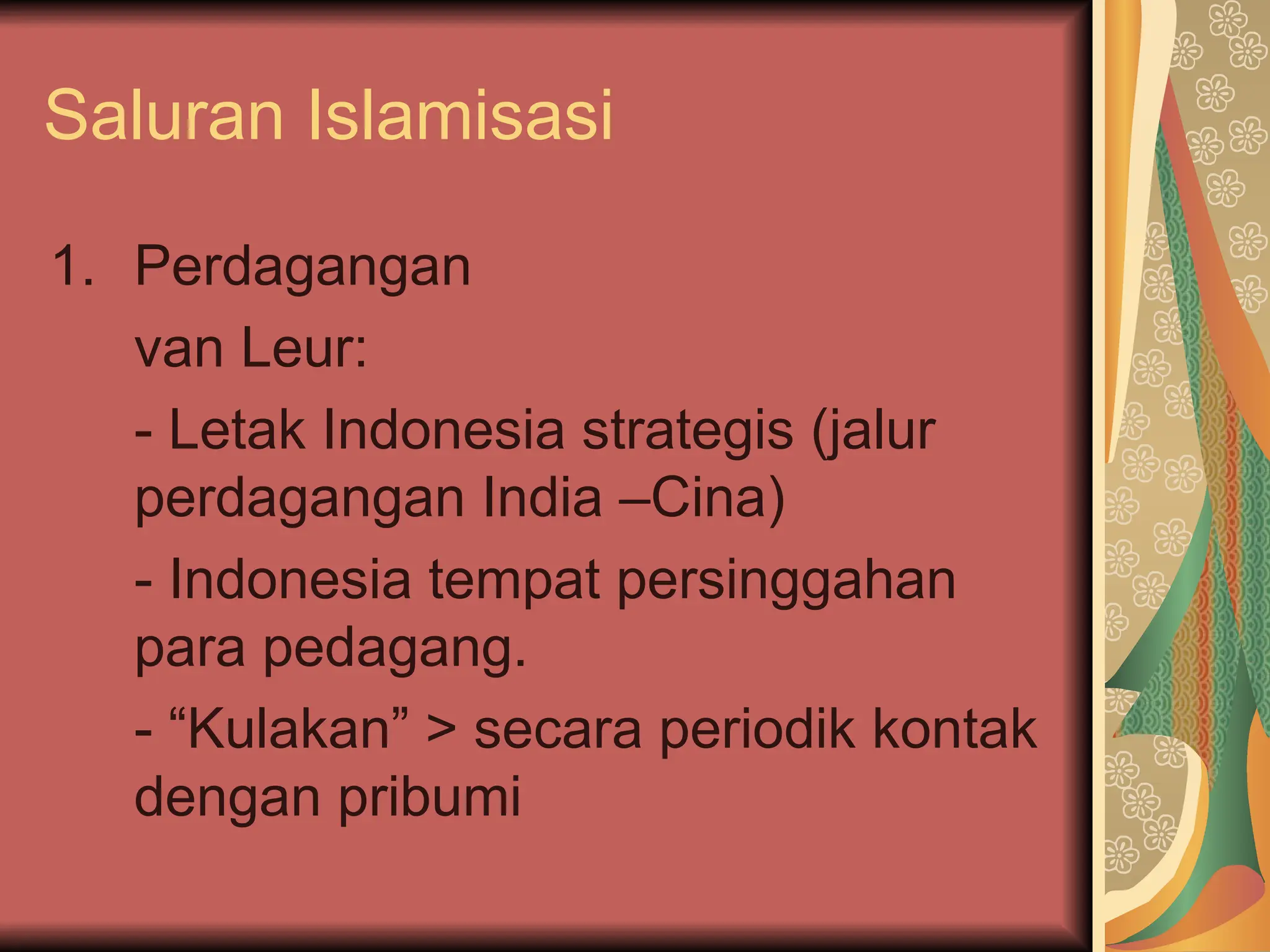 Saluran Islamisasi

1. Perdagangan

van Leur:

- Letak Indonesia strategis (jalur perdagangan India –Cina)

- Indonesia tempat persinggahan para pedagang.

- “Kulakan” > secara periodik kontak dengan pribumi